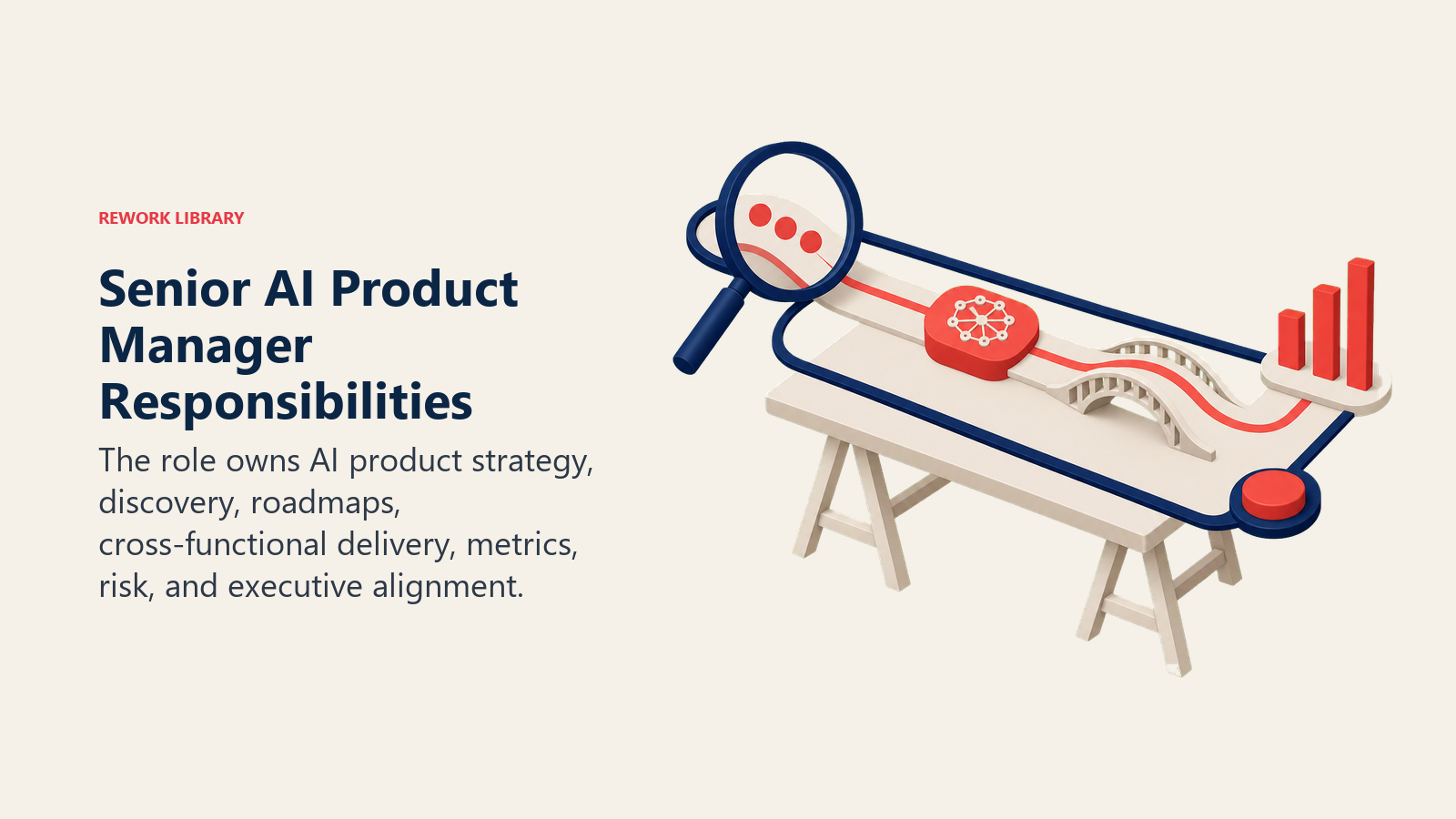 REWORK LIBRARY

Senior AI Product Manager Responsibilities

The role owns AI product strategy, discovery, roadmaps, cross-functional delivery, metrics, risk, and executive alignment.